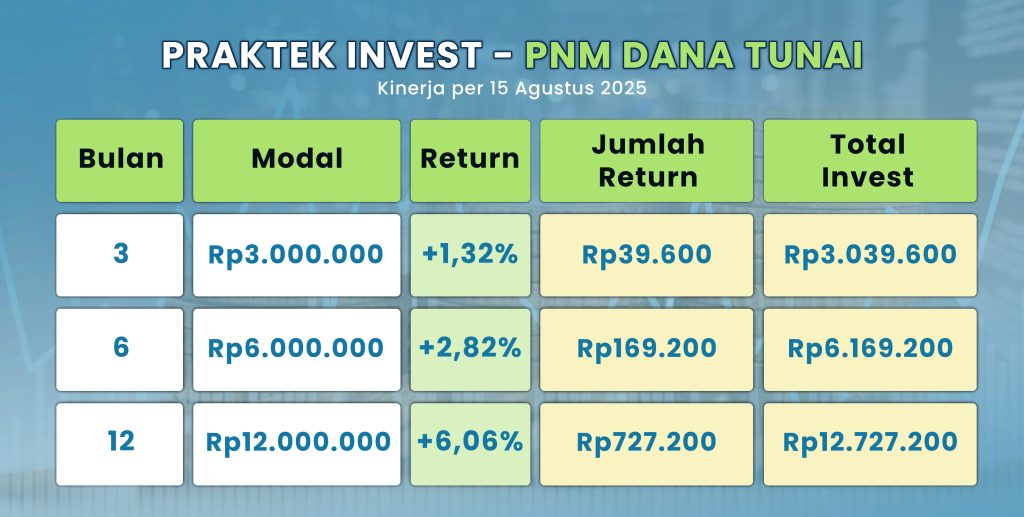 PRAKTEK INVEST - PNM DANA TUNAI
Kinerja per 15 Agustus 2025

| Bulan | Modal | Return | Jumlah Return | Total Invest |
|---|---|---|---|---|
| 3 | Rp3.000.000 | +1,32% | Rp39.600 | Rp3.039.600 |
| 6 | Rp6.000.000 | +2,82% | Rp169.200 | Rp6.169.200 |
| 12 | Rp12.000.000 | +6,06% | Rp727.200 | Rp12.727.200 |